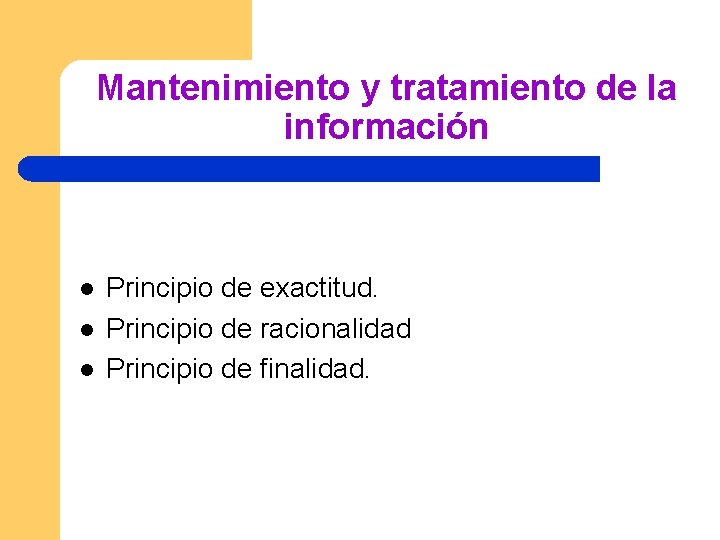 Mantenimiento y tratamiento de la información

- Principio de exactitud.
- Principio de racionalidad
- Principio de finalidad.